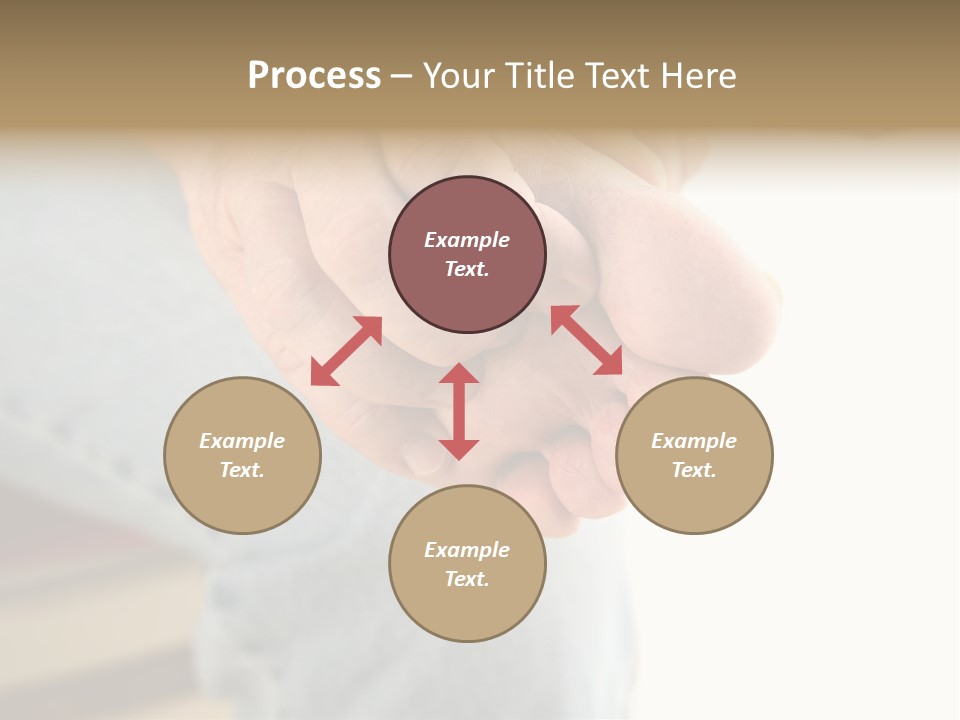 Process – Your Title Text Here

Example Text.

Example Text.

Example Text.

Example Text.